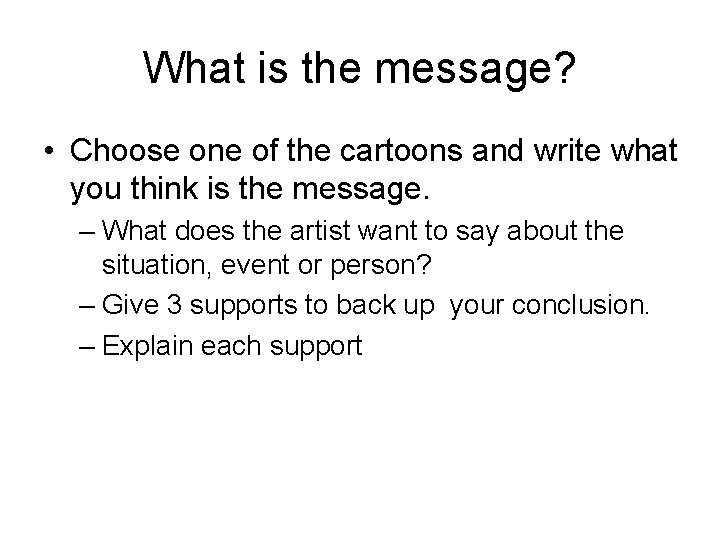 What is the message?

• Choose one of the cartoons and write what you think is the message.

– What does the artist want to say about the situation, event or person?

– Give 3 supports to back up your conclusion.

– Explain each support